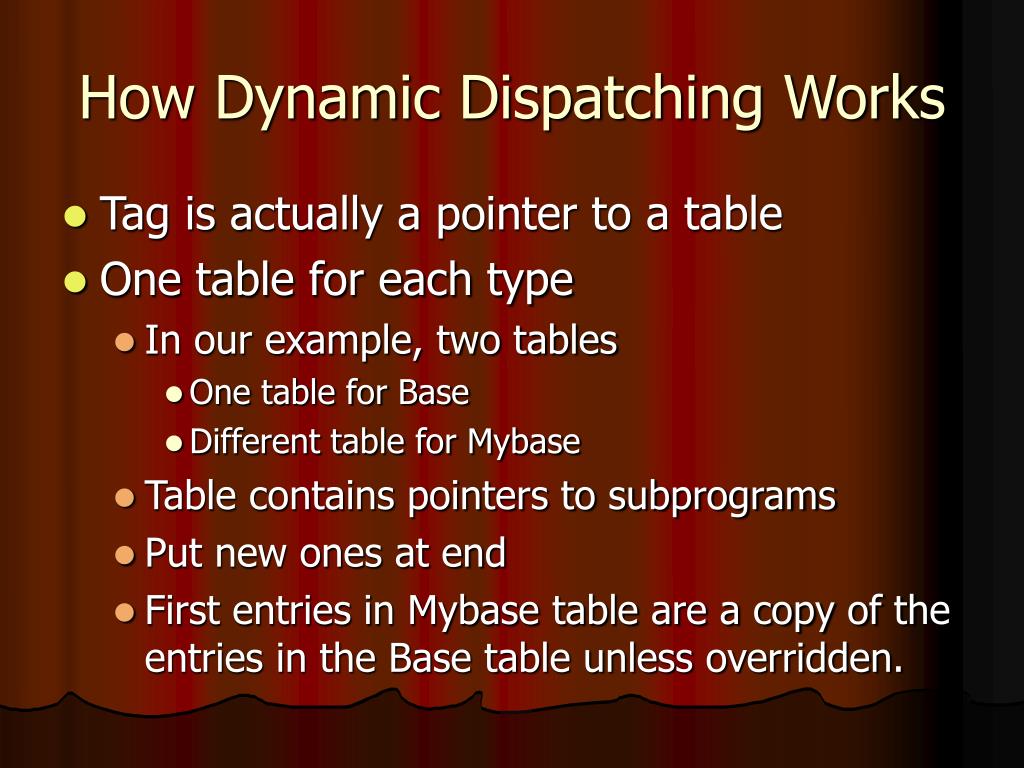 How Dynamic Dispatching Works

- Tag is actually a pointer to a table
- One table for each type
  - In our example, two tables
    - One table for Base
    - Different table for Mybase
  - Table contains pointers to subprograms
  - Put new ones at end
  - First entries in Mybase table are a copy of the entries in the Base table unless overridden.